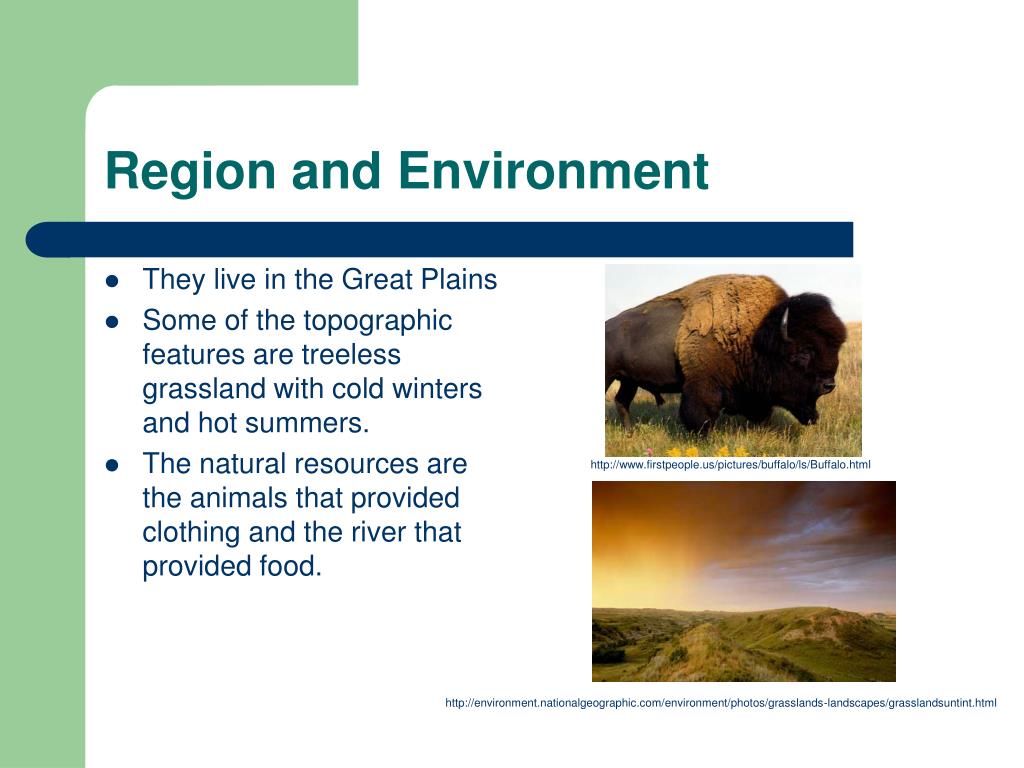 Region and Environment

- They live in the Great Plains
- Some of the topographic features are treeless grassland with cold winters and hot summers.
- The natural resources are the animals that provided clothing and the river that provided food.

http://www.firstpeople.us/pictures/buffalo/ls/Buffalo.html

http://environment.nationalgeographic.com/environment/photos/grasslands-landscapes/grasslandsuntint.html